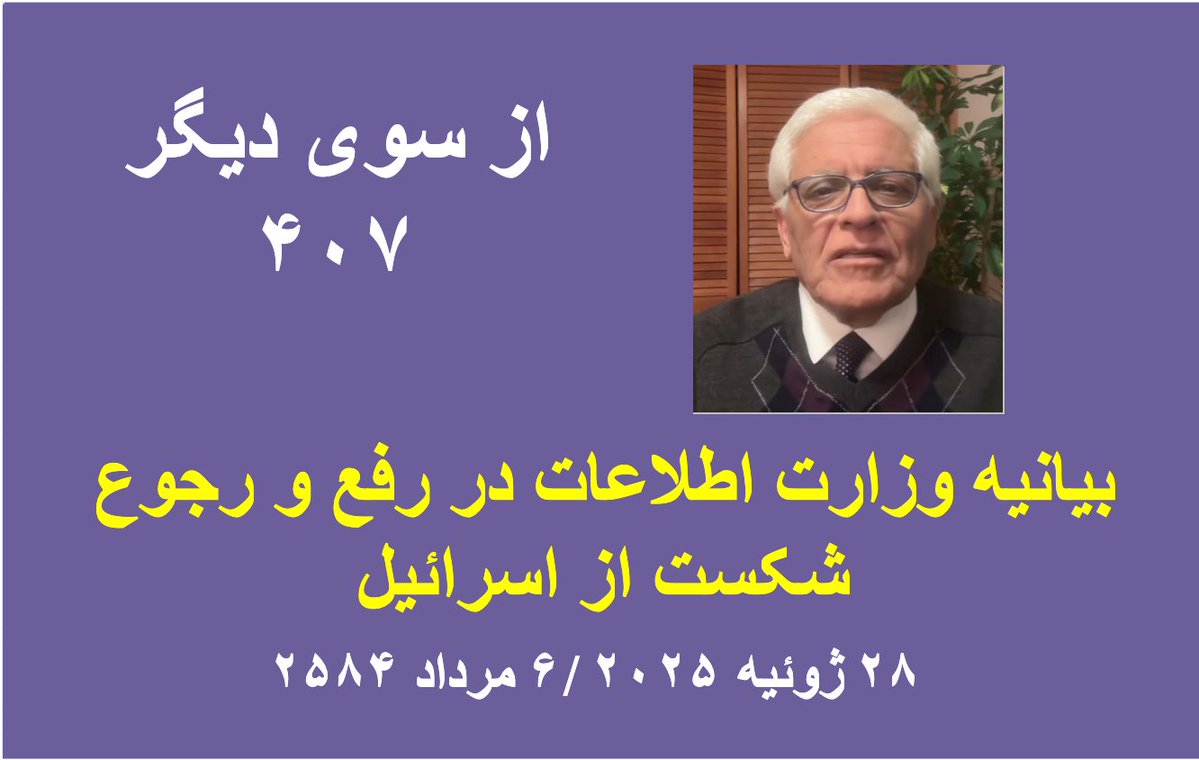 از سوی دیگر
۴۰۷

بیانیه وزارت اطلاعات در رفع و رجوع شکست از اسرائیل

۲۸ ژوئیه ۲۰۲۵ / ۶ مرداد ۲۵۸۴